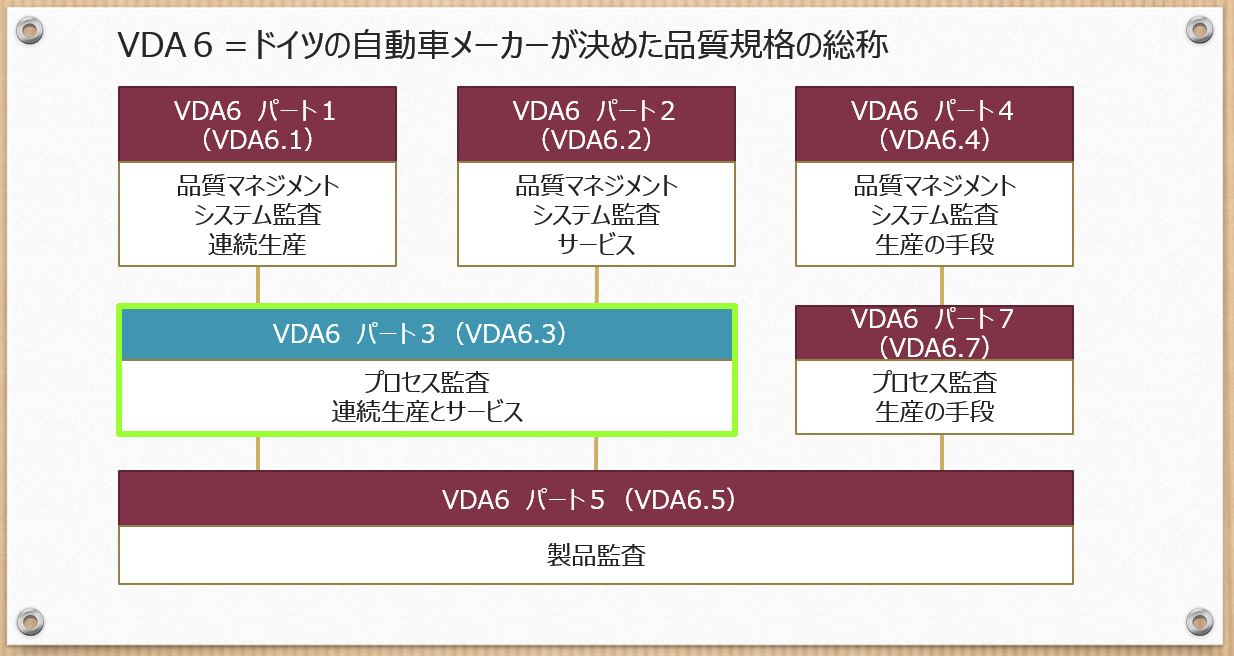 VDA 6 ＝ドイツの自動車メーカーが決めた品質規格の総称

VDA6 パート1
（VDA6.1）
品質マネジメント
システム監査
連続生産

VDA6 パート2
（VDA6.2）
品質マネジメント
システム監査
サービス

VDA6 パート4
（VDA6.4）
品質マネジメント
システム監査
生産の手段

VDA6 パート3 （VDA6.3）
プロセス監査
連続生産とサービス

VDA6 パート7
（VDA6.7）
プロセス監査
生産の手段

VDA6 パート5 （VDA6.5）
製品監査